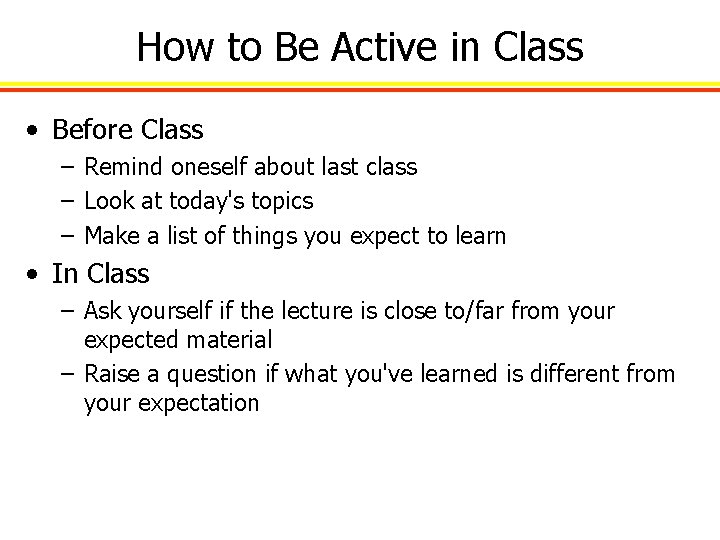 How to Be Active in Class

• Before Class
– Remind oneself about last class
– Look at today's topics
– Make a list of things you expect to learn
• In Class
– Ask yourself if the lecture is close to/far from your expected material
– Raise a question if what you've learned is different from your expectation